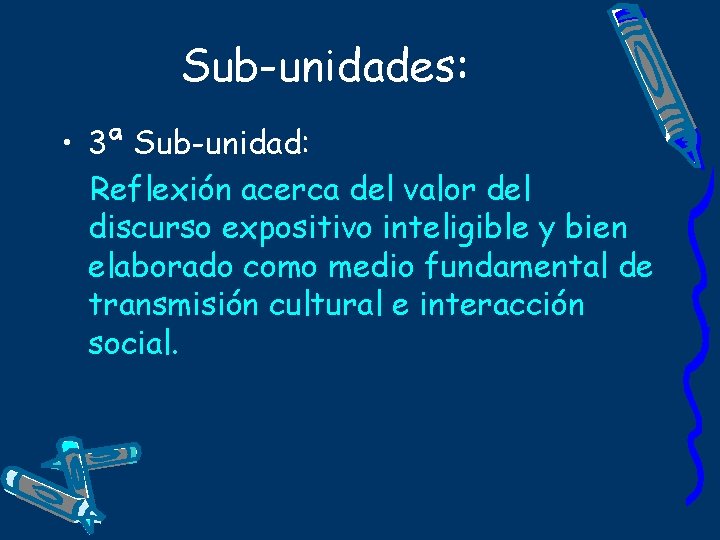 Sub-unidades:

• 3ª Sub-unidad:

Reflexión acerca del valor del discurso expositivo inteligible y bien elaborado como medio fundamental de transmisión cultural e interacción social.